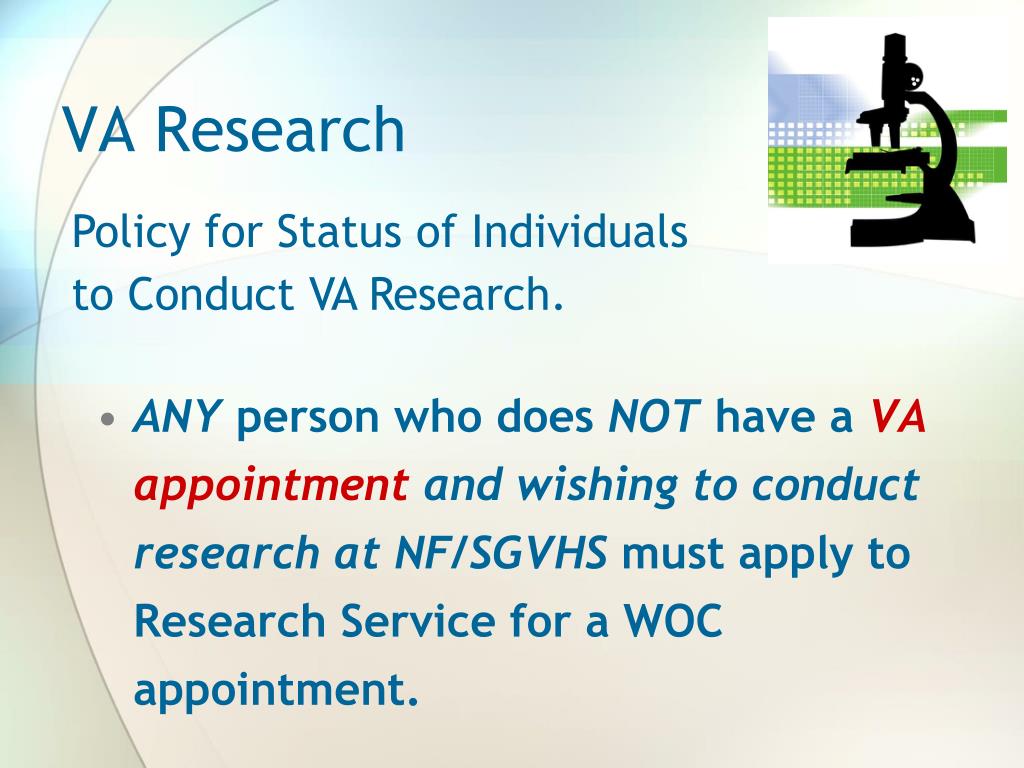 VA Research

Policy for Status of Individuals to Conduct VA Research.

• ANY person who does NOT have a VA appointment and wishing to conduct research at NF/SGVHS must apply to Research Service for a WOC appointment.